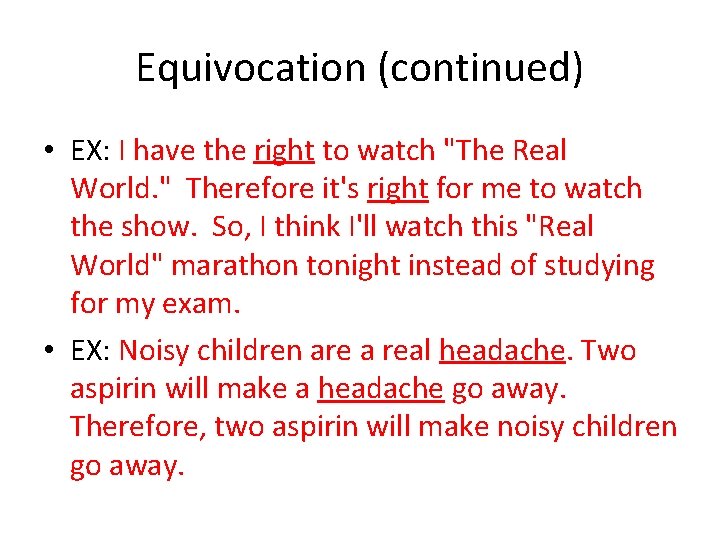 Equivocation (continued)

• EX: I have the right to watch "The Real World." Therefore it's right for me to watch the show. So, I think I'll watch this "Real World" marathon tonight instead of studying for my exam.

• EX: Noisy children are a real headache. Two aspirin will make a headache go away. Therefore, two aspirin will make noisy children go away.